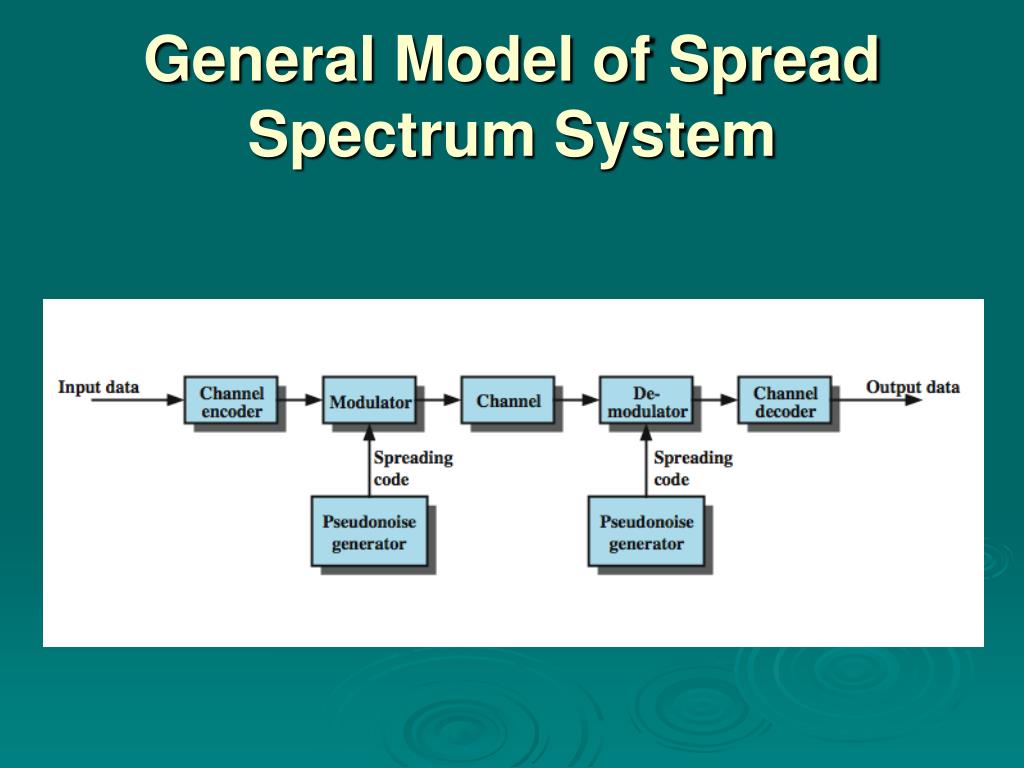 General Model of Spread Spectrum System

Input data

Channel encoder

Modulator

Channel

De-modulator

Channel decoder

Output data

Spreading code

Pseudonoise generator

Spreading code

Pseudonoise generator